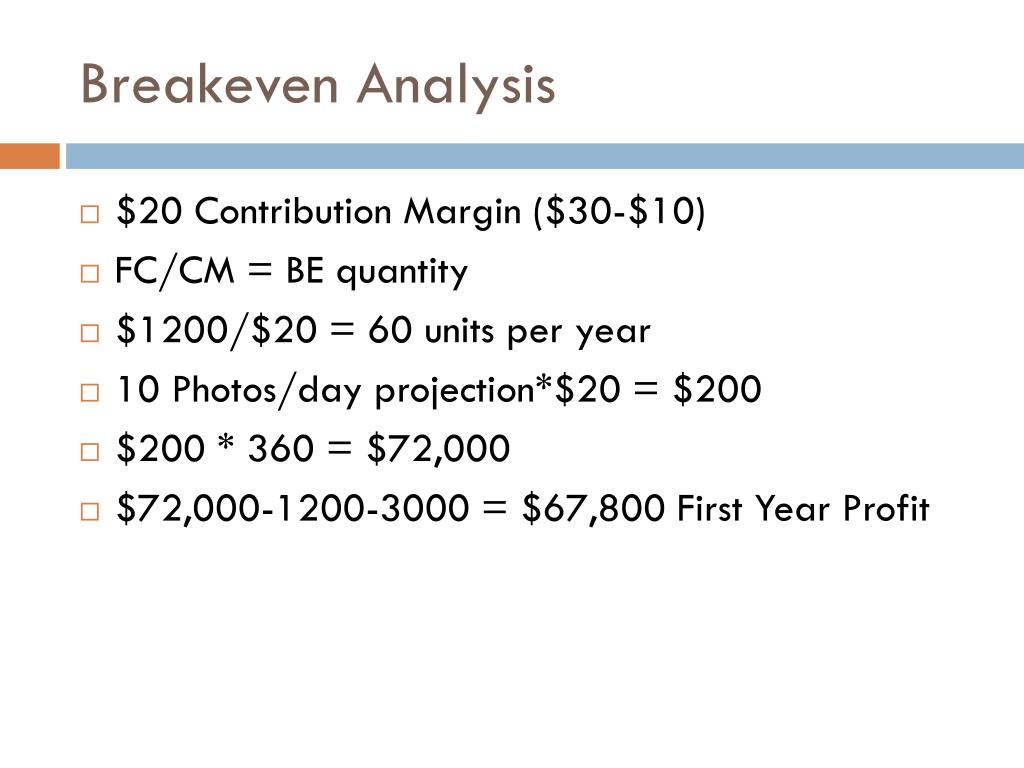 Breakeven Analysis

□ \$20 Contribution Margin (\$30-\$10)
□ FC/CM = BE quantity
□ \$1200/\$20 = 60 units per year
□ 10 Photos/day projection*\$20 = \$200
□ \$200 * 360 = \$72,000
□ \$72,000-1200-3000 = \$67,800 First Year Profit